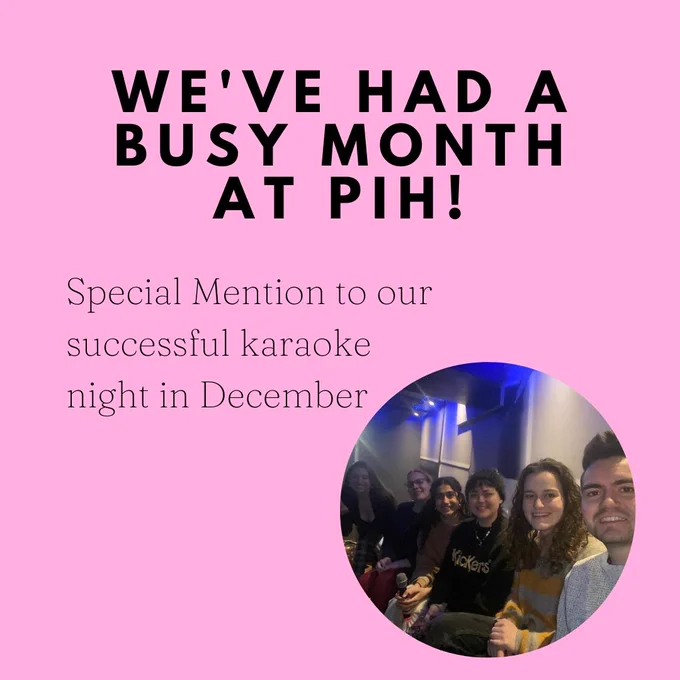 WE'VE HAD A BUSY MONTH AT PIH!

Special Mention to our successful karaoke night in December

Kickers